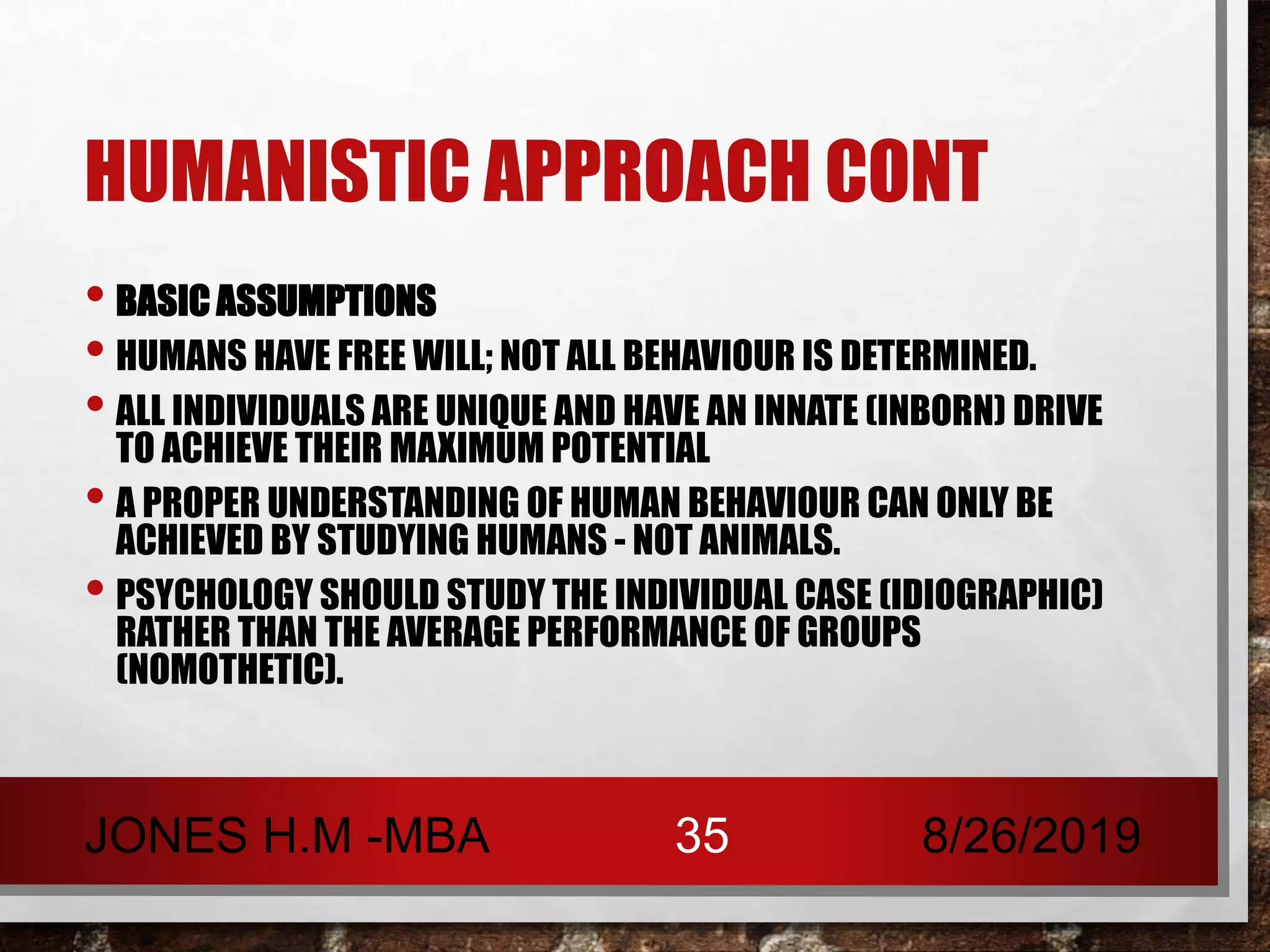 HUMANISTIC APPROACH CONT

• BASIC ASSUMPTIONS
• HUMANS HAVE FREE WILL; NOT ALL BEHAVIOUR IS DETERMINED.
• ALL INDIVIDUALS ARE UNIQUE AND HAVE AN INNATE (INBORN) DRIVE TO ACHIEVE THEIR MAXIMUM POTENTIAL
• A PROPER UNDERSTANDING OF HUMAN BEHAVIOUR CAN ONLY BE ACHIEVED BY STUDYING HUMANS - NOT ANIMALS.
• PSYCHOLOGY SHOULD STUDY THE INDIVIDUAL CASE (IDIOGRAPHIC) RATHER THAN THE AVERAGE PERFORMANCE OF GROUPS (NOMOTHETIC).

JONES H.M -MBA
35
8/26/2019